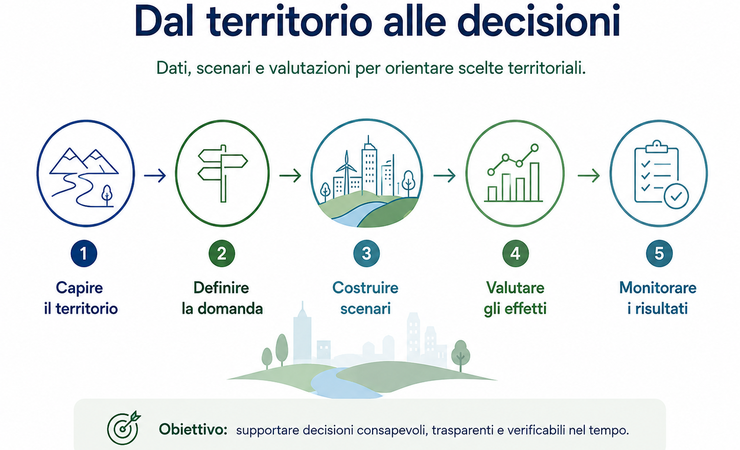 Dal territorio alle decisioni

Dati, scenari e valutazioni per orientare scelte territoriali.

1
Capire il territorio

2
Definire la domanda

3
Costruire scenari

4
Valutare gli effetti

5
Monitorare i risultati

Obiettivo: supportare decisioni consapevoli, trasparenti e verificabili nel tempo.